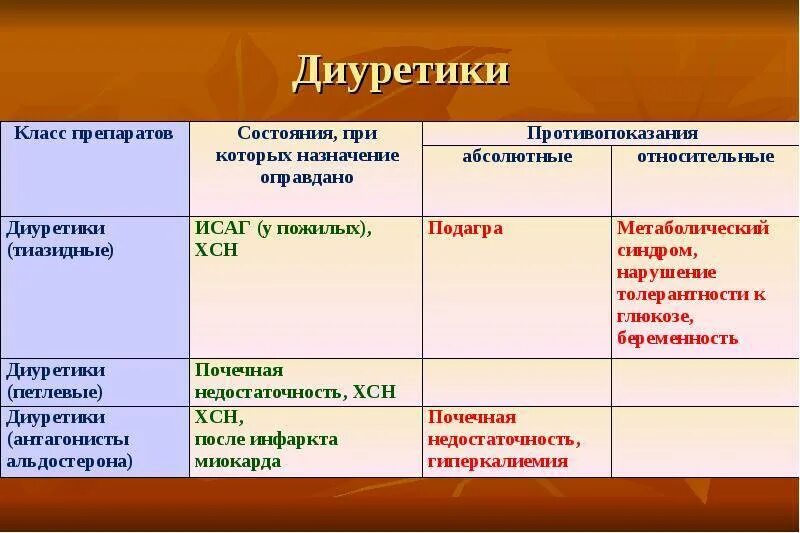 Диуретики

| Класс препаратов | Состояния, при которых назначение оправдано | Противопоказания абсолютные | Противопоказания относительные |
|---|---|---|---|
| Диуретики (тиазидные) | ИСАГ (у пожилых), ХСН | Подагра | Метаболический синдром, нарушение толерантности к глюкозе, беременность |
| Диуретики (петлевые) | Почечная недостаточность, ХСН | | |
| Диуретики (антагонисты альдостерона) | ХСН, после инфаркта миокарда | Почечная недостаточность, гиперкалиемия | |